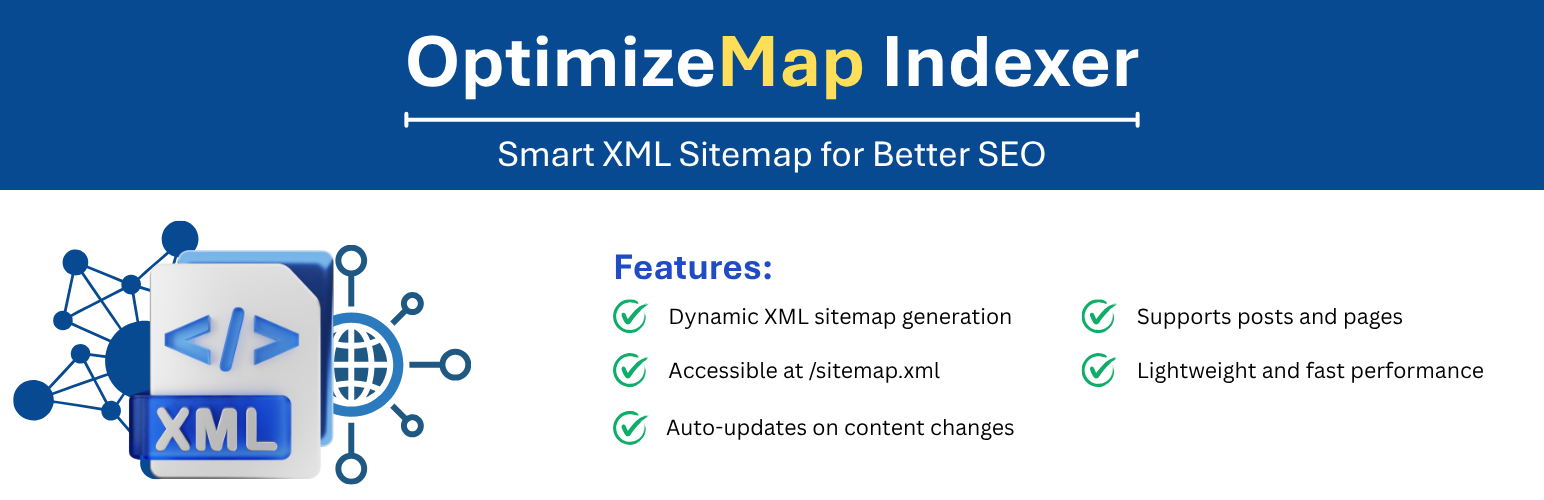 OptimizeMap Indexer

Smart XML Sitemap for Better SEO

</>

XML

Features:

Dynamic XML sitemap generation

Accessible at /sitemap.xml

Auto-updates on content changes

Supports posts and pages

Lightweight and fast performance